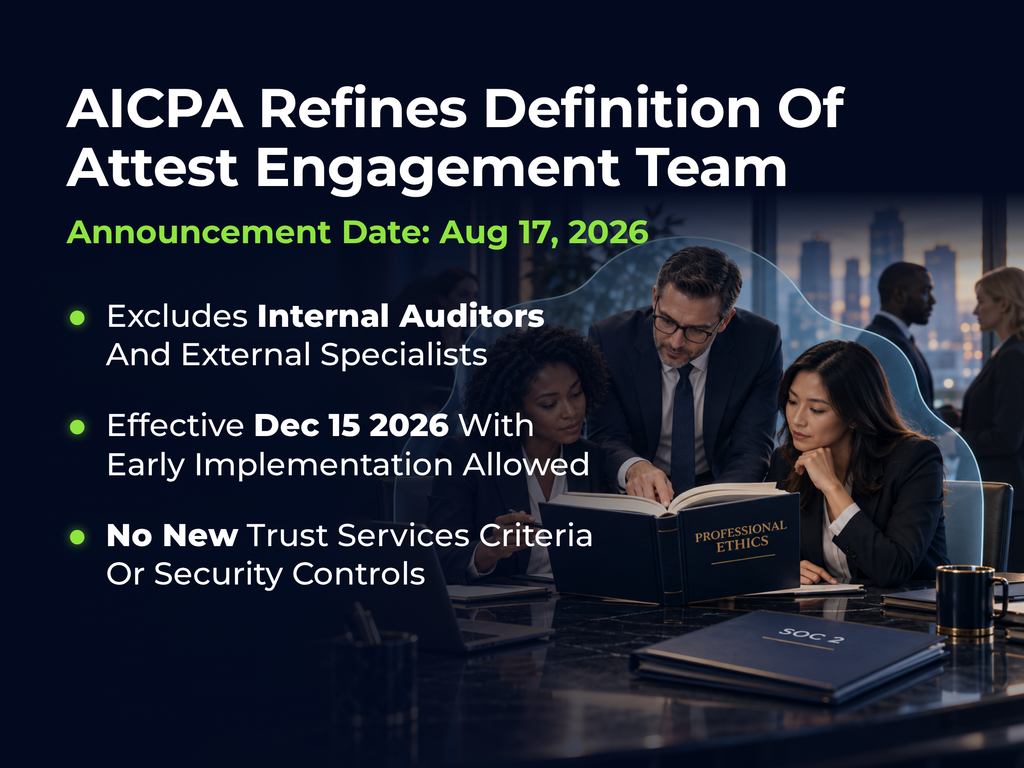 AICPA Refines Definition Of Attest Engagement Team

Announcement Date: Aug 17, 2026

• Excludes Internal Auditors And External Specialists

• Effective Dec 15 2026 With Early Implementation Allowed

• No New Trust Services Criteria Or Security Controls

PROFESSIONAL ETHICS

SOC 2